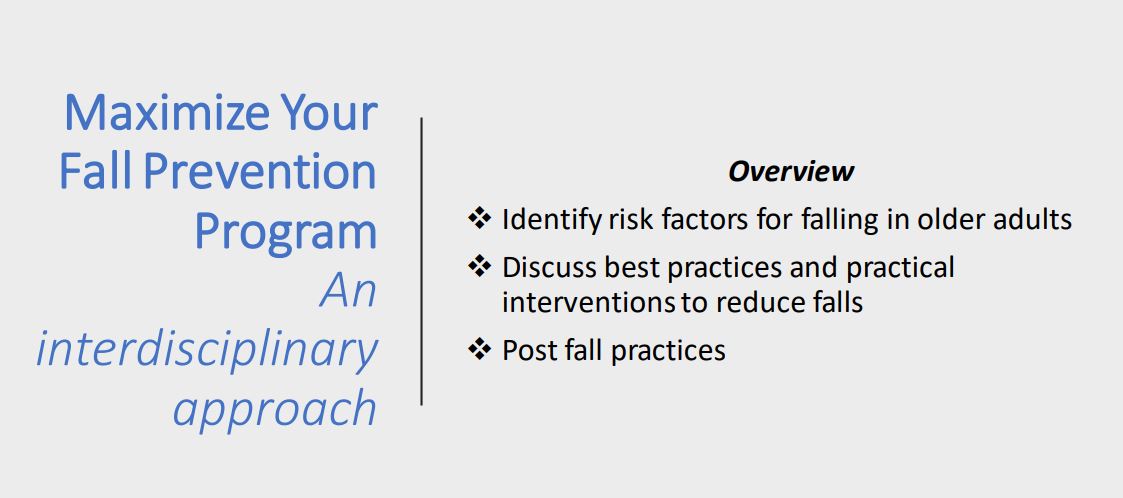 Maximize Your Fall Prevention Program
An interdisciplinary approach

Overview

❖ Identify risk factors for falling in older adults
❖ Discuss best practices and practical interventions to reduce falls
❖ Post fall practices